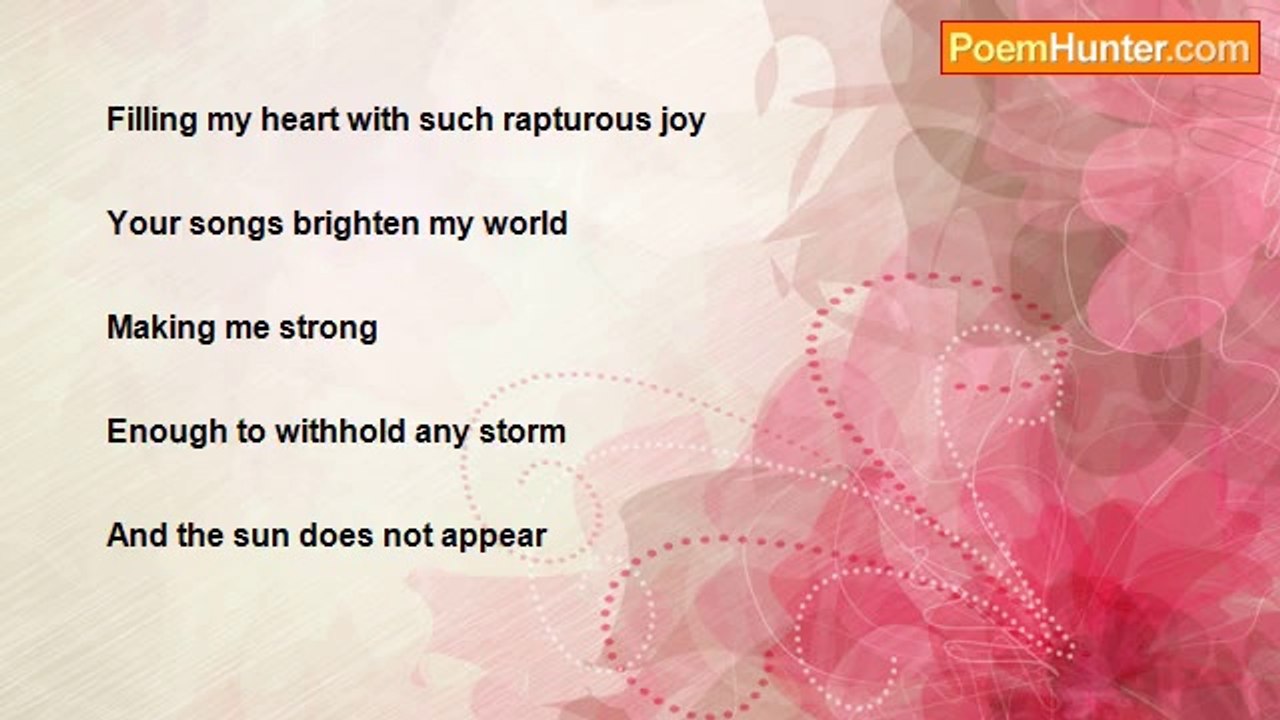 PoemHunter.com

Filling my heart with such rapturous joy

Your songs brighten my world

Making me strong

Enough to withhold any storm

And the sun does not appear